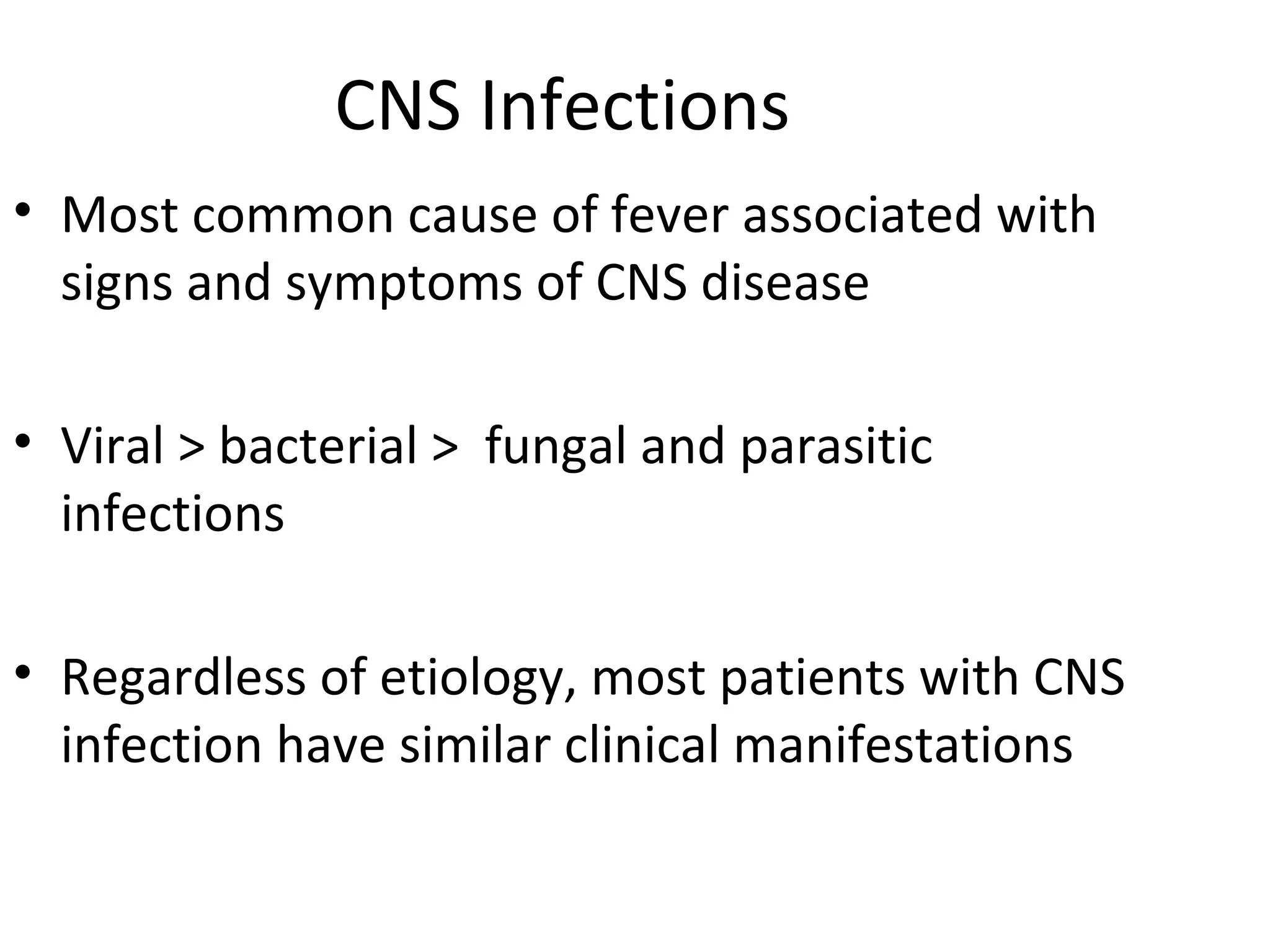 CNS Infections

• Most common cause of fever associated with signs and symptoms of CNS disease

• Viral > bacterial > fungal and parasitic infections

• Regardless of etiology, most patients with CNS infection have similar clinical manifestations